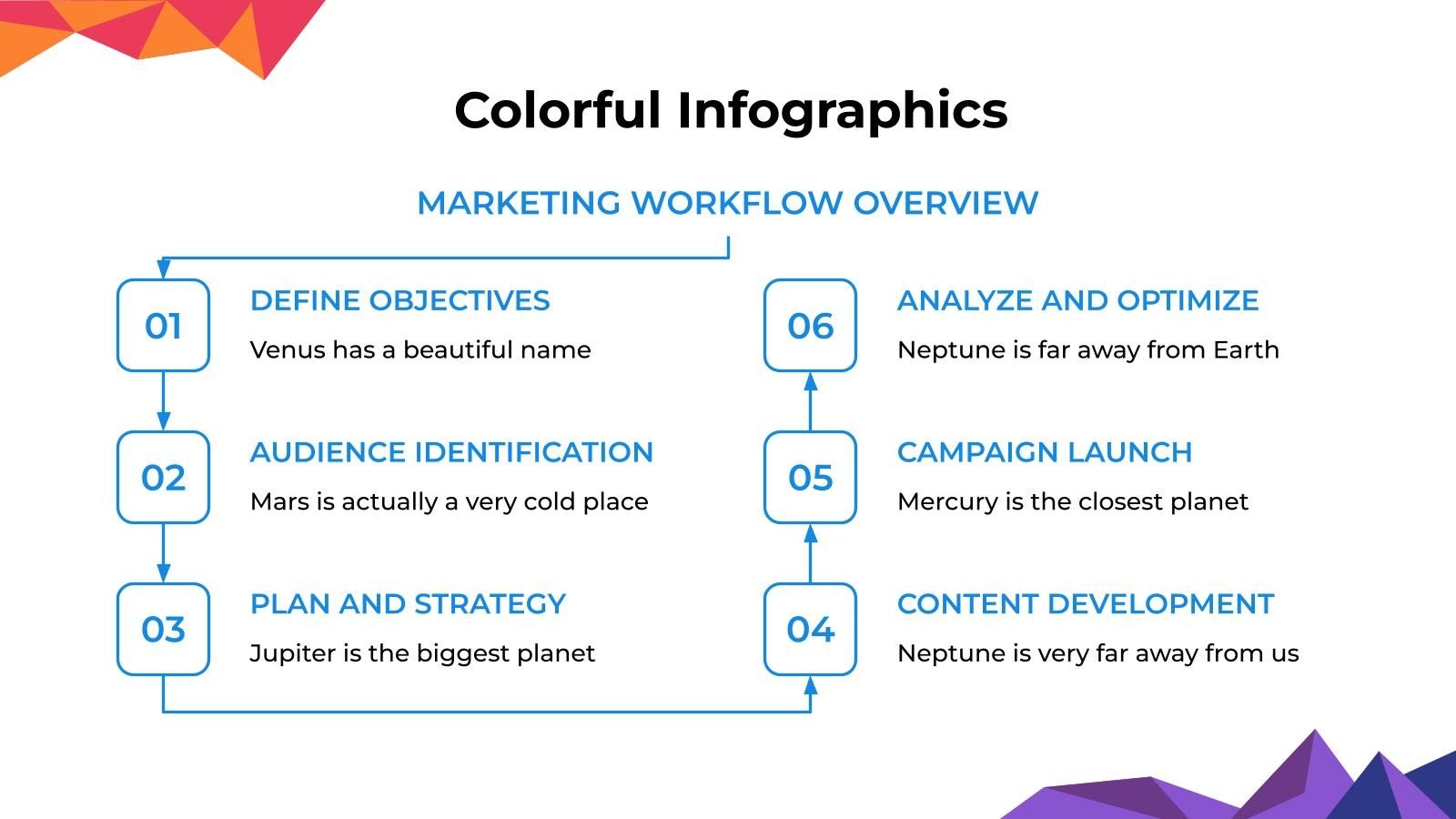 Colorful Infographics

MARKETING WORKFLOW OVERVIEW

01

DEFINE OBJECTIVES

Venus has a beautiful name

02

AUDIENCE IDENTIFICATION

Mars is actually a very cold place

03

PLAN AND STRATEGY

Jupiter is the biggest planet

06

ANALYZE AND OPTIMIZE

Neptune is far away from Earth

05

CAMPAIGN LAUNCH

Mercury is the closest planet

04

CONTENT DEVELOPMENT

Neptune is very far away from us